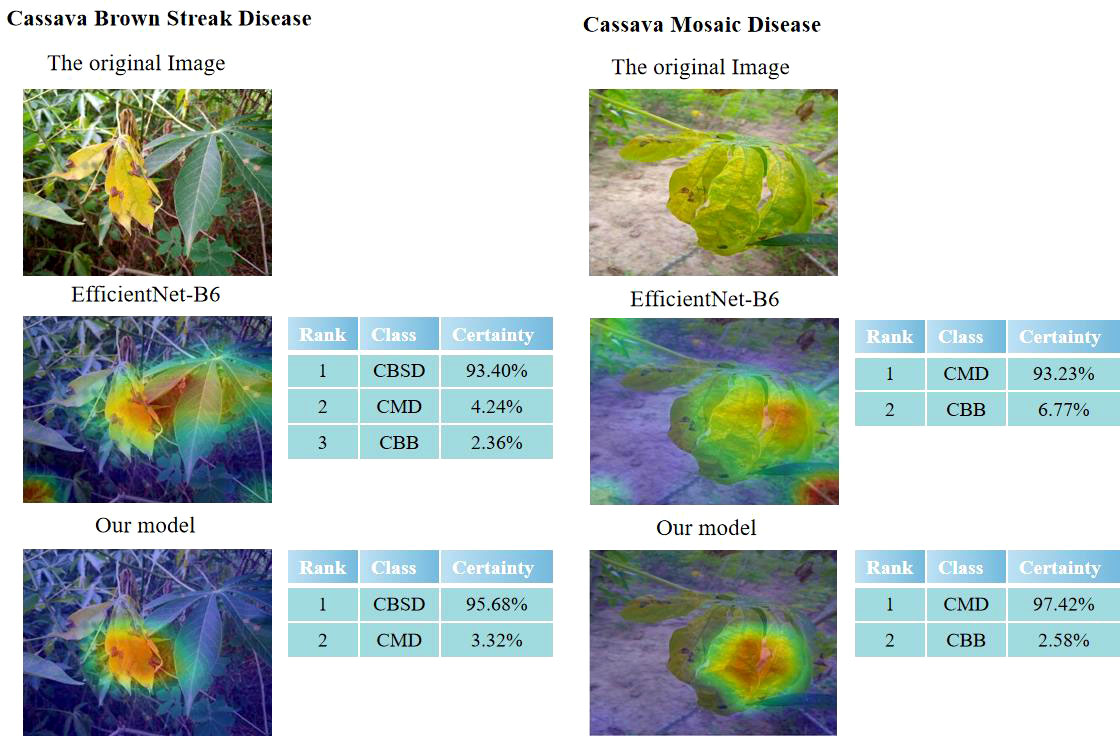 Cassava Brown Streak Disease

The original Image

EfficientNet-B6

| Rank | Class | Certainty |
|---|---|---|
| 1 | CBSD | 93.40% |
| 2 | CMD | 4.24% |
| 3 | CBB | 2.36% |

Our model

| Rank | Class | Certainty |
|---|---|---|
| 1 | CBSD | 95.68% |
| 2 | CMD | 3.32% |

Cassava Mosaic Disease

The original Image

EfficientNet-B6

| Rank | Class | Certainty |
|---|---|---|
| 1 | CMD | 93.23% |
| 2 | CBB | 6.77% |

Our model

| Rank | Class | Certainty |
|---|---|---|
| 1 | CMD | 97.42% |
| 2 | CBB | 2.58% |